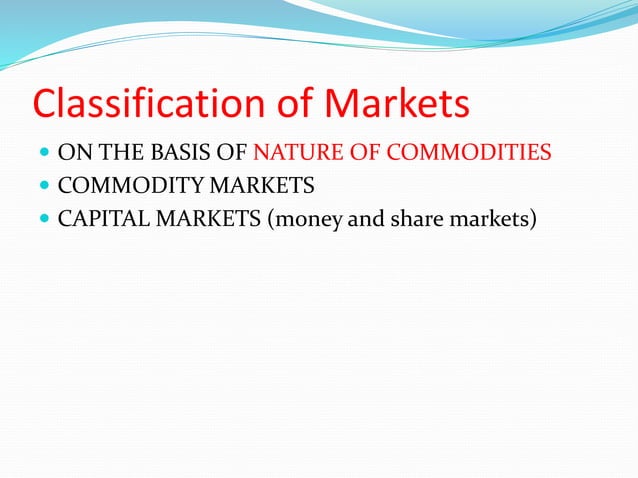 Classification of Markets

- ON THE BASIS OF NATURE OF COMMODITIES
- COMMODITY MARKETS
- CAPITAL MARKETS (money and share markets)